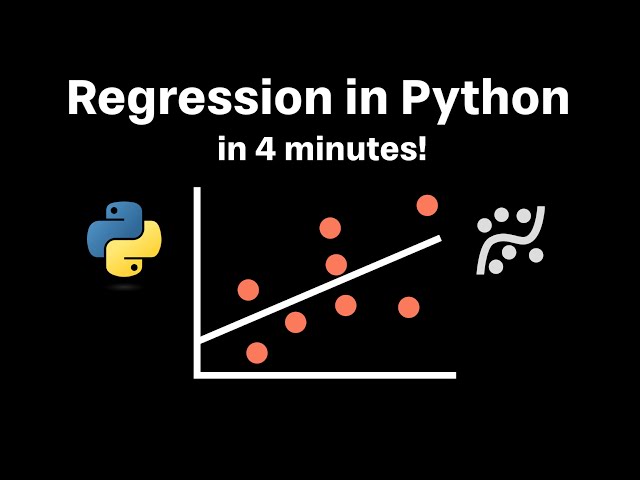 Regression in Python
in 4 minutes!